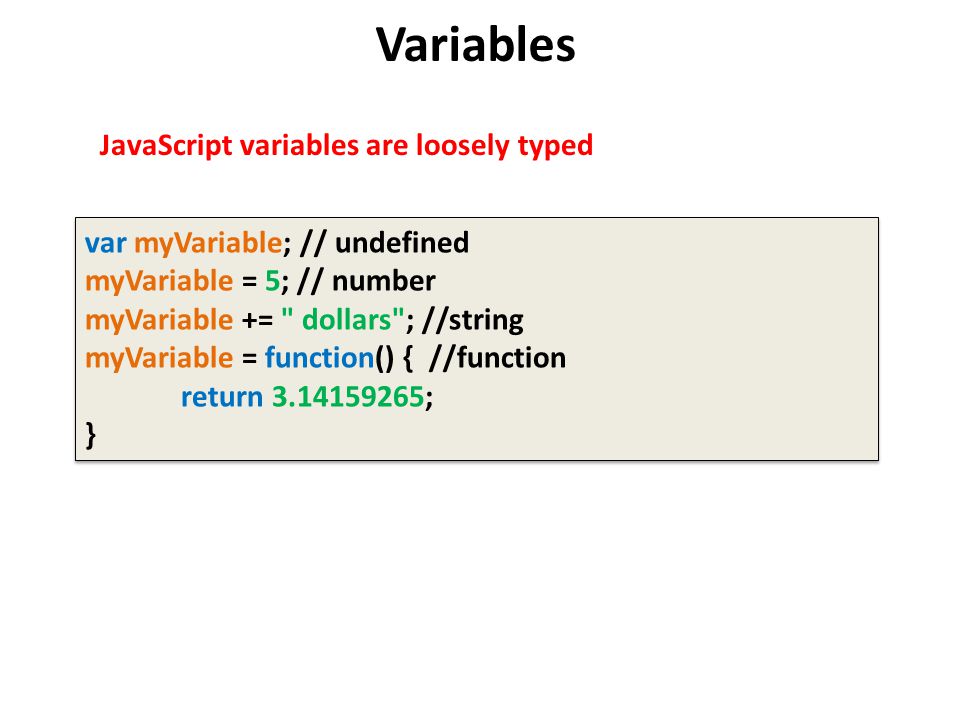 Variables

JavaScript variables are loosely typed

var myVariable; // undefined
myVariable = 5; // number
myVariable += " dollars"; //string
myVariable = function() { //function
return 3.14159265;
}